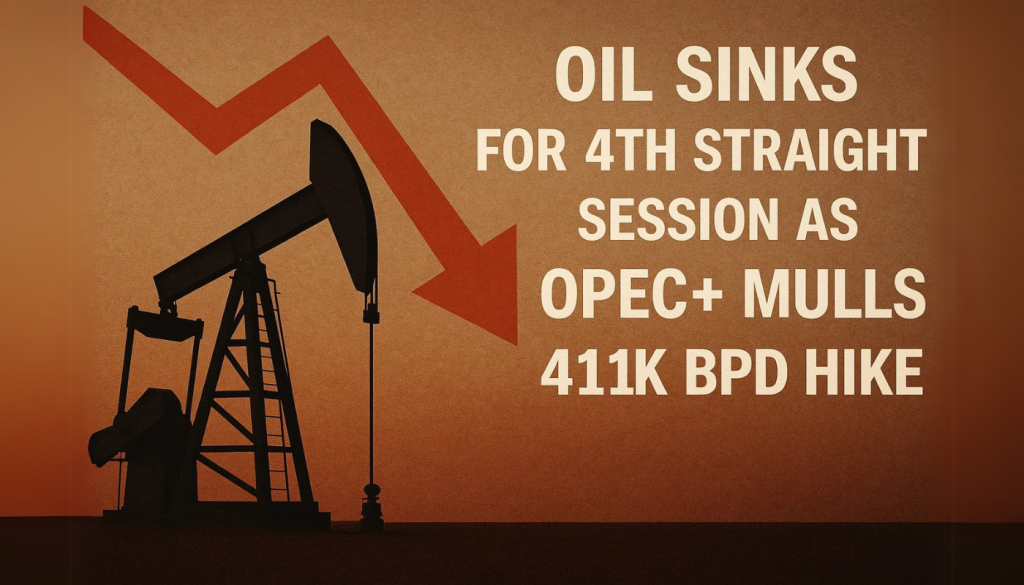 OIL SINKS
FOR 4TH STRAIGHT
SESSION AS
OPEC+ MULLS
411K BPD HIKE